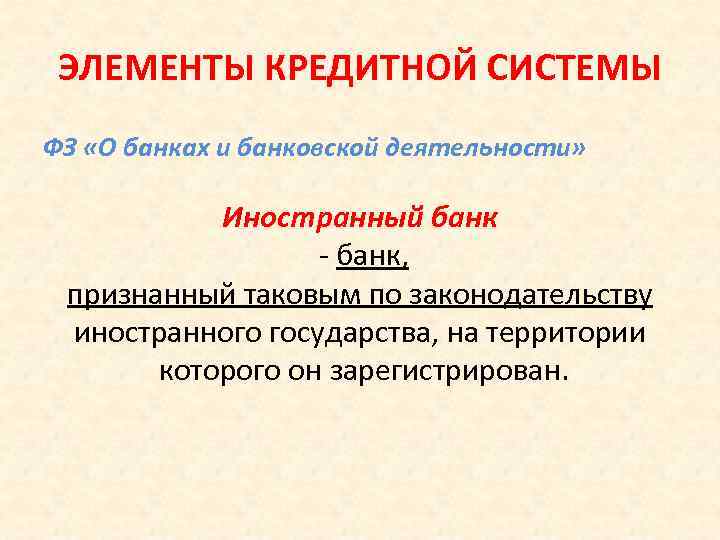 ЭЛЕМЕНТЫ КРЕДИТНОЙ СИСТЕМЫ

ФЗ «О банках и банковской деятельности»

Иностранный банк
- банк,
признанный таковым по законодательству иностранного государства, на территории которого он зарегистрирован.